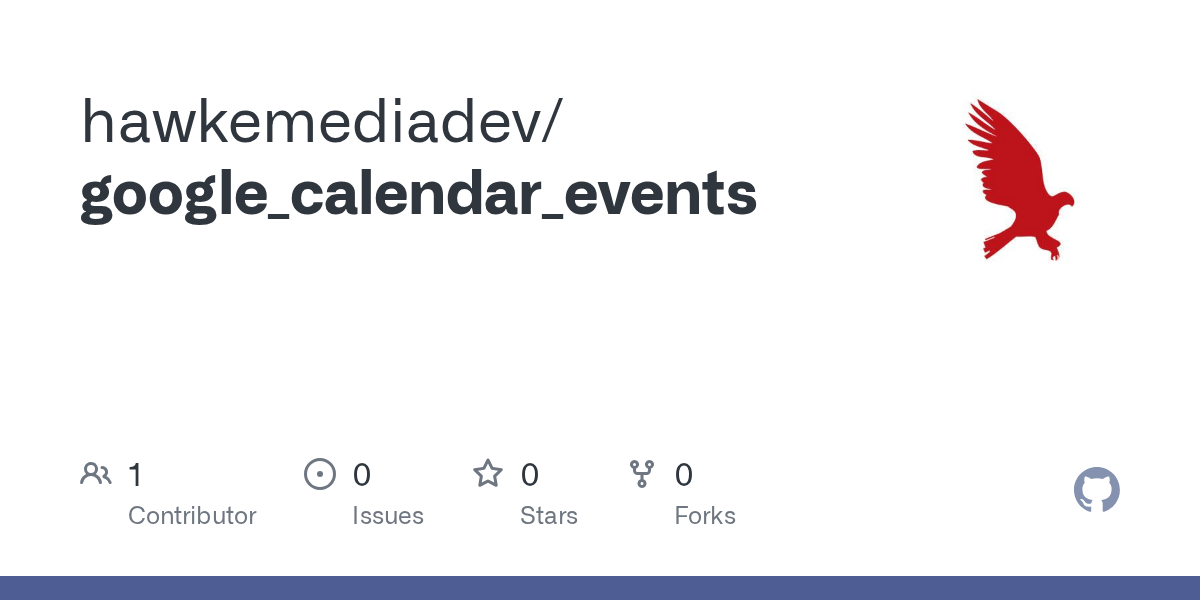 hawkemediadev/
google_calendar_events

1 Contributor

0 Issues

0 Stars

0 Forks